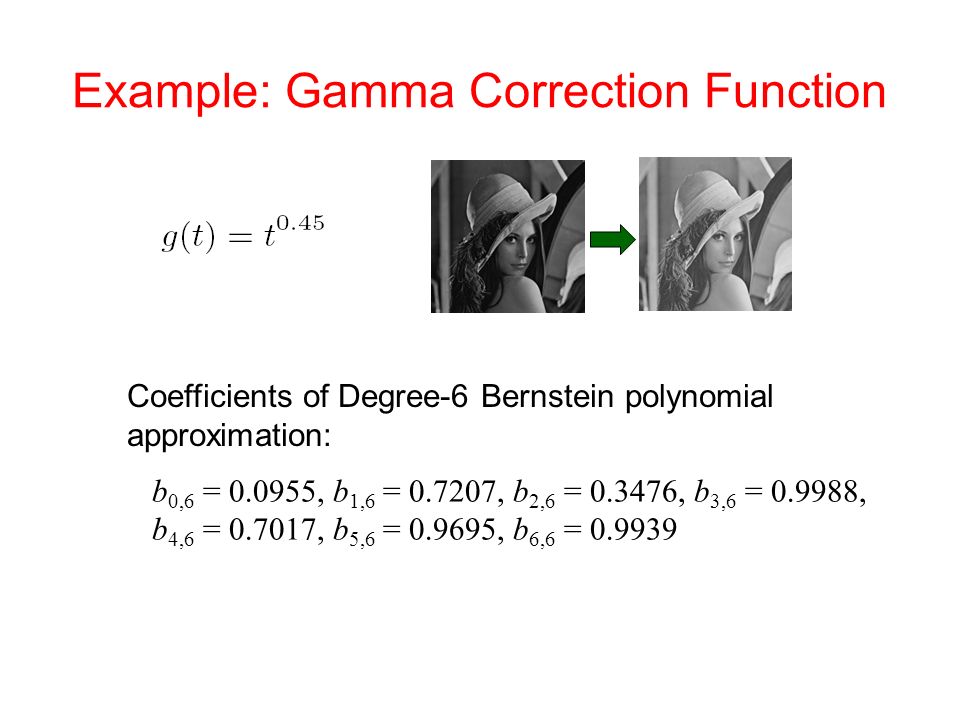 Example: Gamma Correction Function

$g(t) = t^{0.45}$

Coefficients of Degree-6 Bernstein polynomial approximation:

$b_{0,6} = 0.0955$, $b_{1,6} = 0.7207$, $b_{2,6} = 0.3476$, $b_{3,6} = 0.9988$, $b_{4,6} = 0.7017$, $b_{5,6} = 0.9695$, $b_{6,6} = 0.9939$